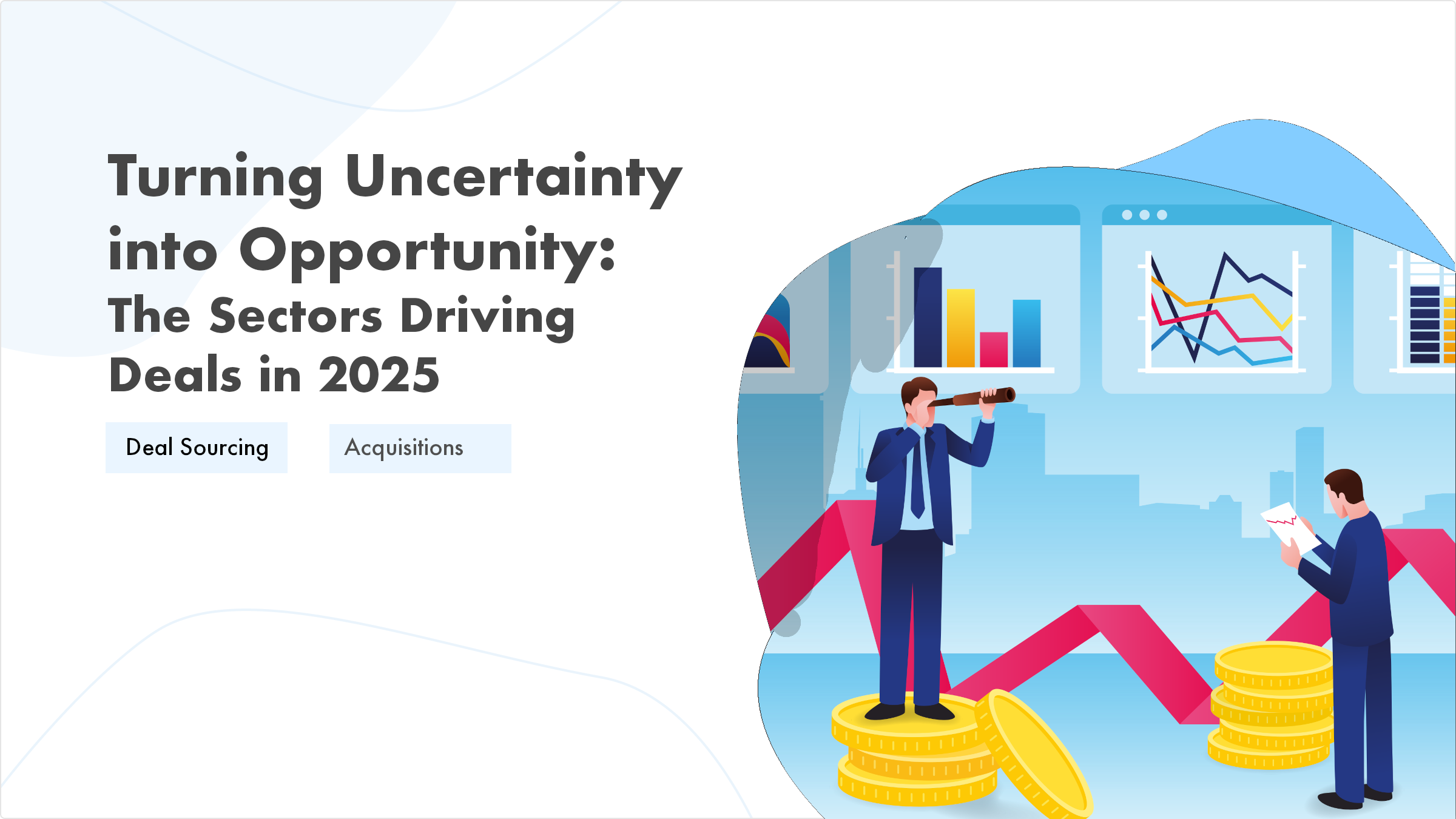 Turning Uncertainty into Opportunity:
The Sectors Driving Deals in 2025

Deal Sourcing

Acquisitions